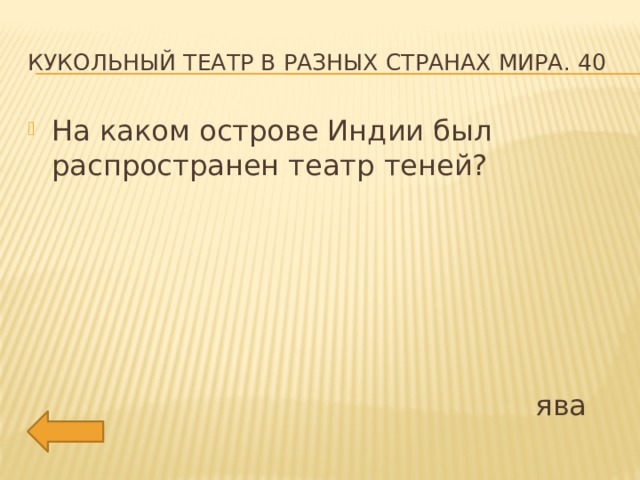 КУКОЛЬНЫЙ ТЕАТР В РАЗНЫХ СТРАНАХ МИРА. 40

На каком острове Индии был распространен театр теней?

ява